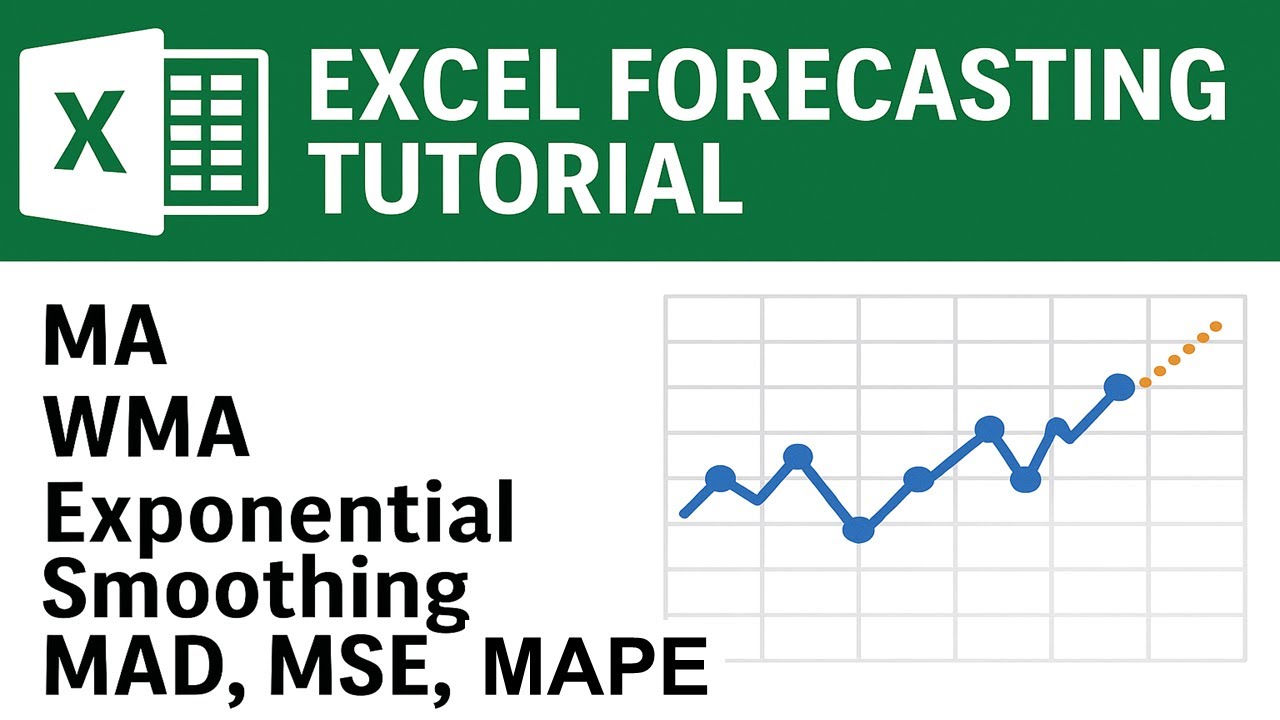 X

EXCEL FORECASTING TUTORIAL

MA
WMA
Exponential Smoothing
MAD, MSE, MAPE